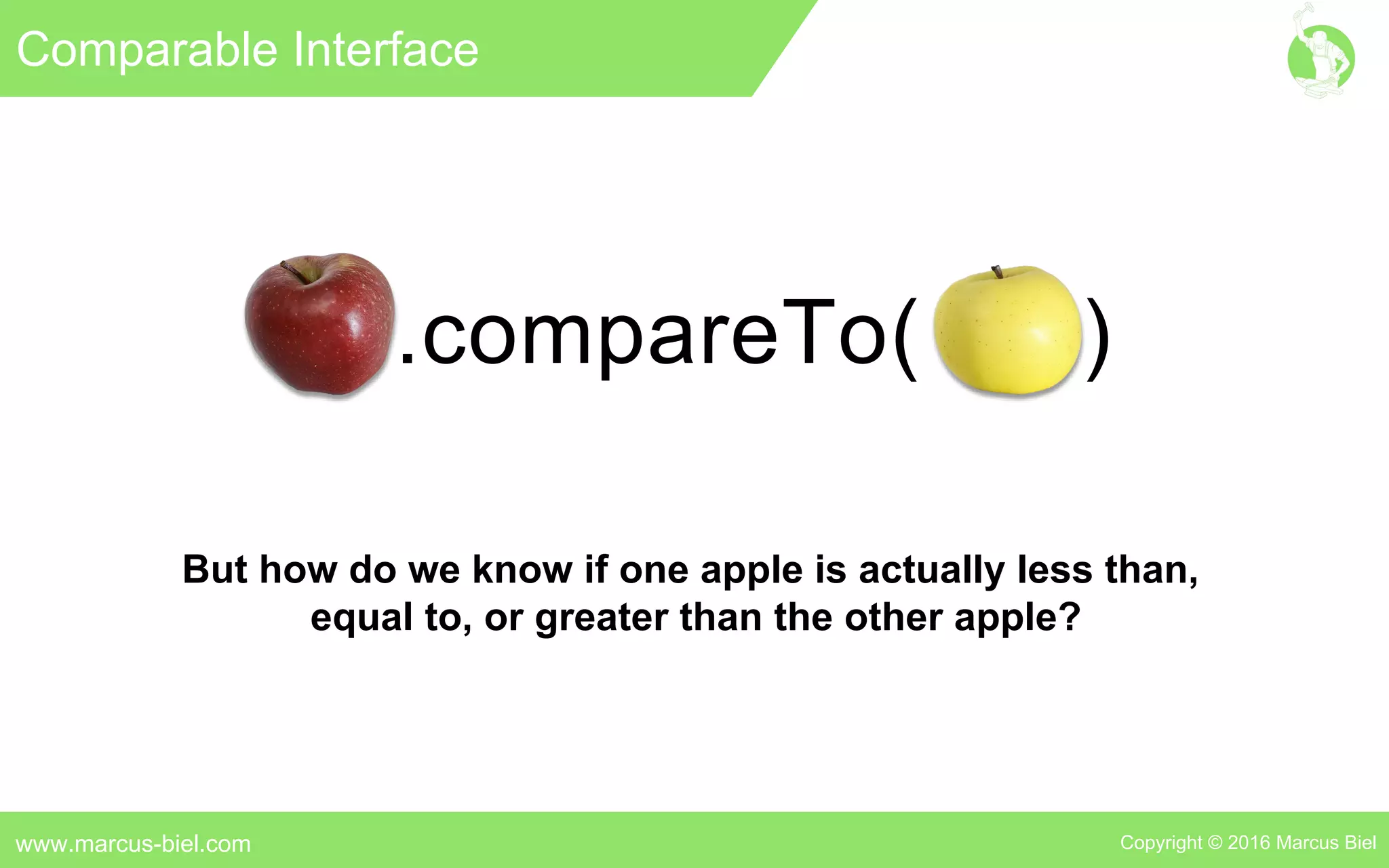 Comparable Interface

.compareTo( )

But how do we know if one apple is actually less than, equal to, or greater than the other apple?

www.marcus-biel.com

Copyright © 2016 Marcus Biel